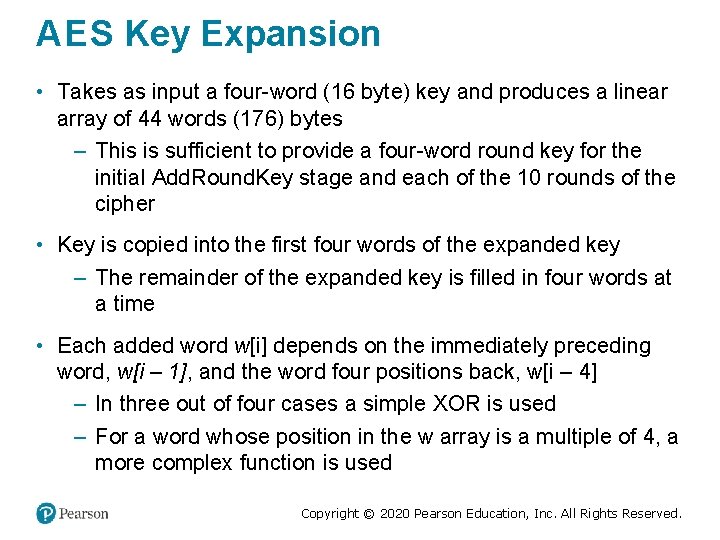 AES Key Expansion

• Takes as input a four-word (16 byte) key and produces a linear array of 44 words (176) bytes
– This is sufficient to provide a four-word round key for the initial AddRoundKey stage and each of the 10 rounds of the cipher

• Key is copied into the first four words of the expanded key
– The remainder of the expanded key is filled in four words at a time

• Each added word w[i] depends on the immediately preceding word, w[i – 1], and the word four positions back, w[i – 4]
– In three out of four cases a simple XOR is used
– For a word whose position in the w array is a multiple of 4, a more complex function is used

Pearson

Copyright © 2020 Pearson Education, Inc. All Rights Reserved.